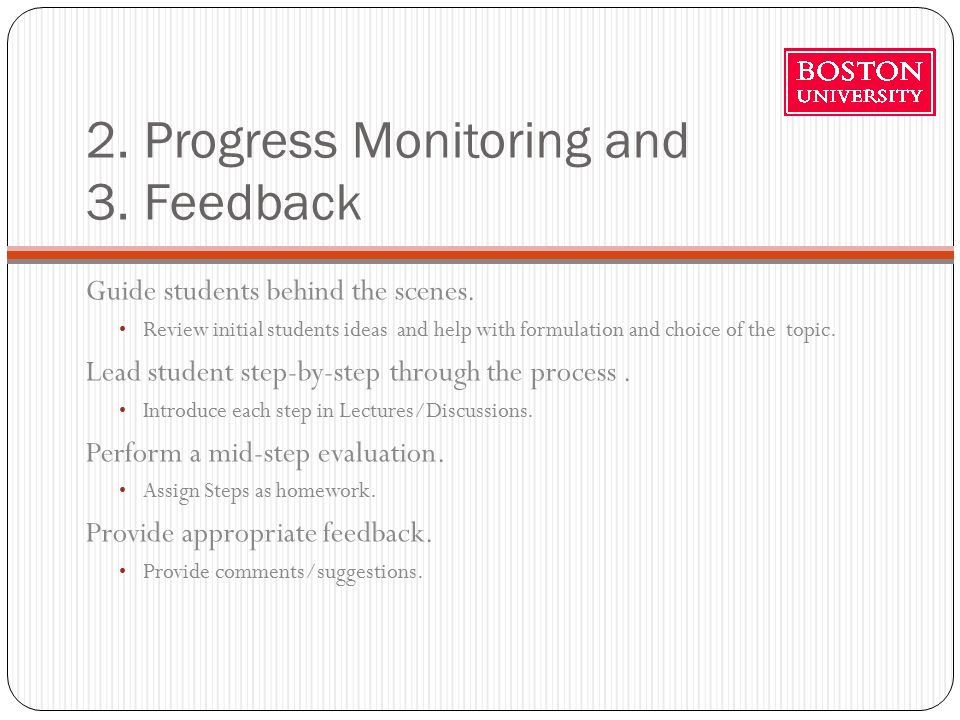 BOSTON
UNIVERSITY

2. Progress Monitoring and
3. Feedback

Guide students behind the scenes.

• Review initial students ideas and help with formulation and choice of the topic.

Lead student step-by-step through the process .

• Introduce each step in Lectures/Discussions.

Perform a mid-step evaluation.

• Assign Steps as homework.

Provide appropriate feedback.

• Provide comments/suggestions.